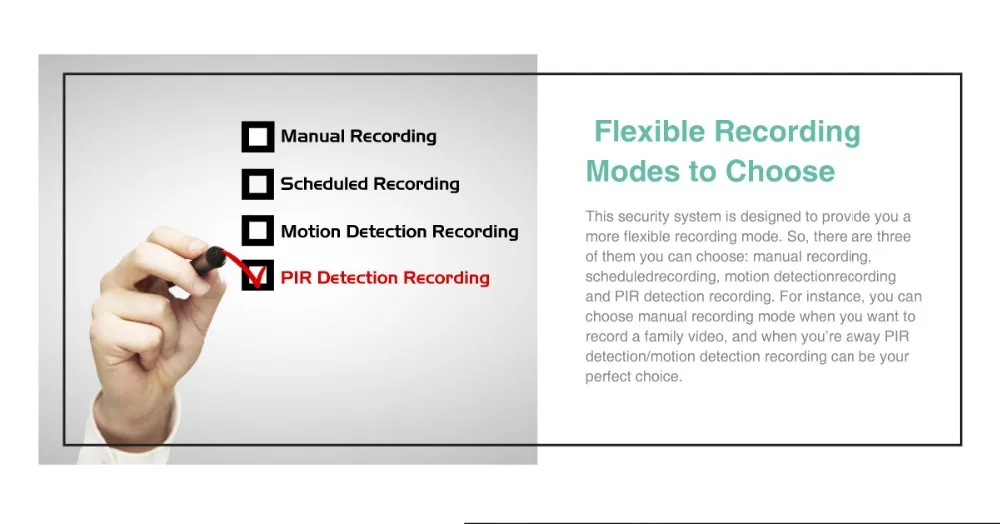 Manual Recording

Scheduled Recording

Motion Detection Recording

PIR Detection Recording

Flexible Recording Modes to Choose

This security system is designed to provide you a more flexible recording mode. So, there are three of them you can choose: manual recording, scheduledrecording, motion detectionrecording and PIR detection recording. For instance, you can choose manual recording mode when you want to record a family video, and when you're away PIR detection/motion detection recording can be your perfect choice.